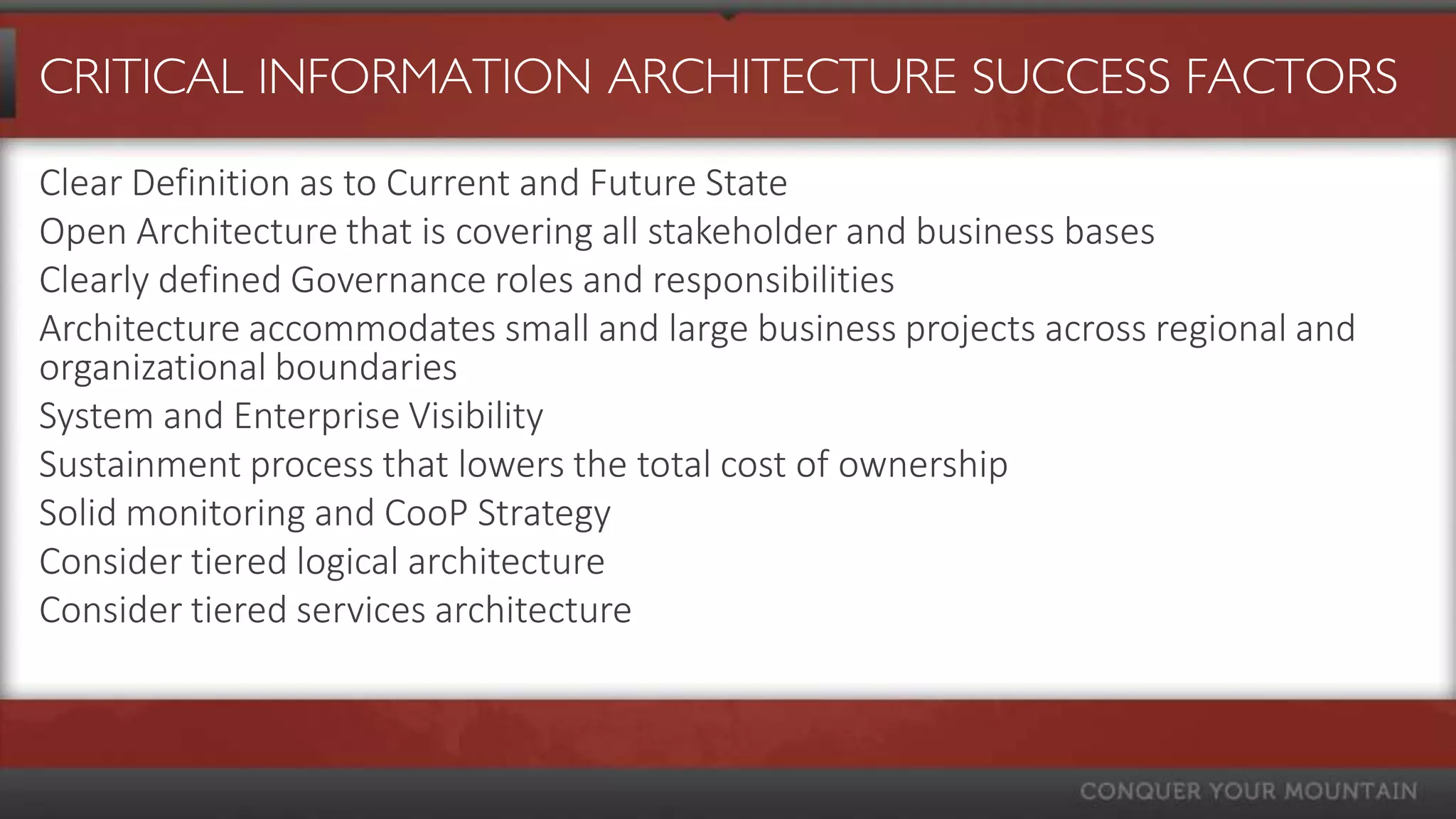 CRITICAL INFORMATION ARCHITECTURE SUCCESS FACTORS

Clear Definition as to Current and Future State

Open Architecture that is covering all stakeholder and business bases

Clearly defined Governance roles and responsibilities

Architecture accommodates small and large business projects across regional and organizational boundaries

System and Enterprise Visibility

Sustainment process that lowers the total cost of ownership

Solid monitoring and CooP Strategy

Consider tiered logical architecture

Consider tiered services architecture

CONQUER YOUR MOUNTAIN